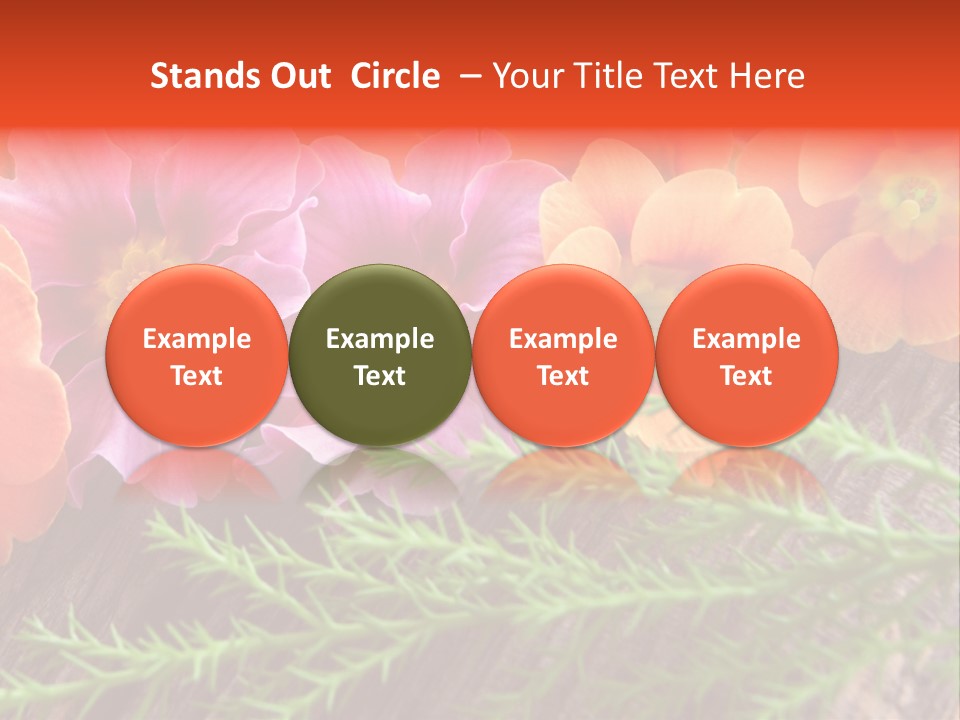 Stands Out Circle – Your Title Text Here

Example Text

Example Text

Example Text

Example Text